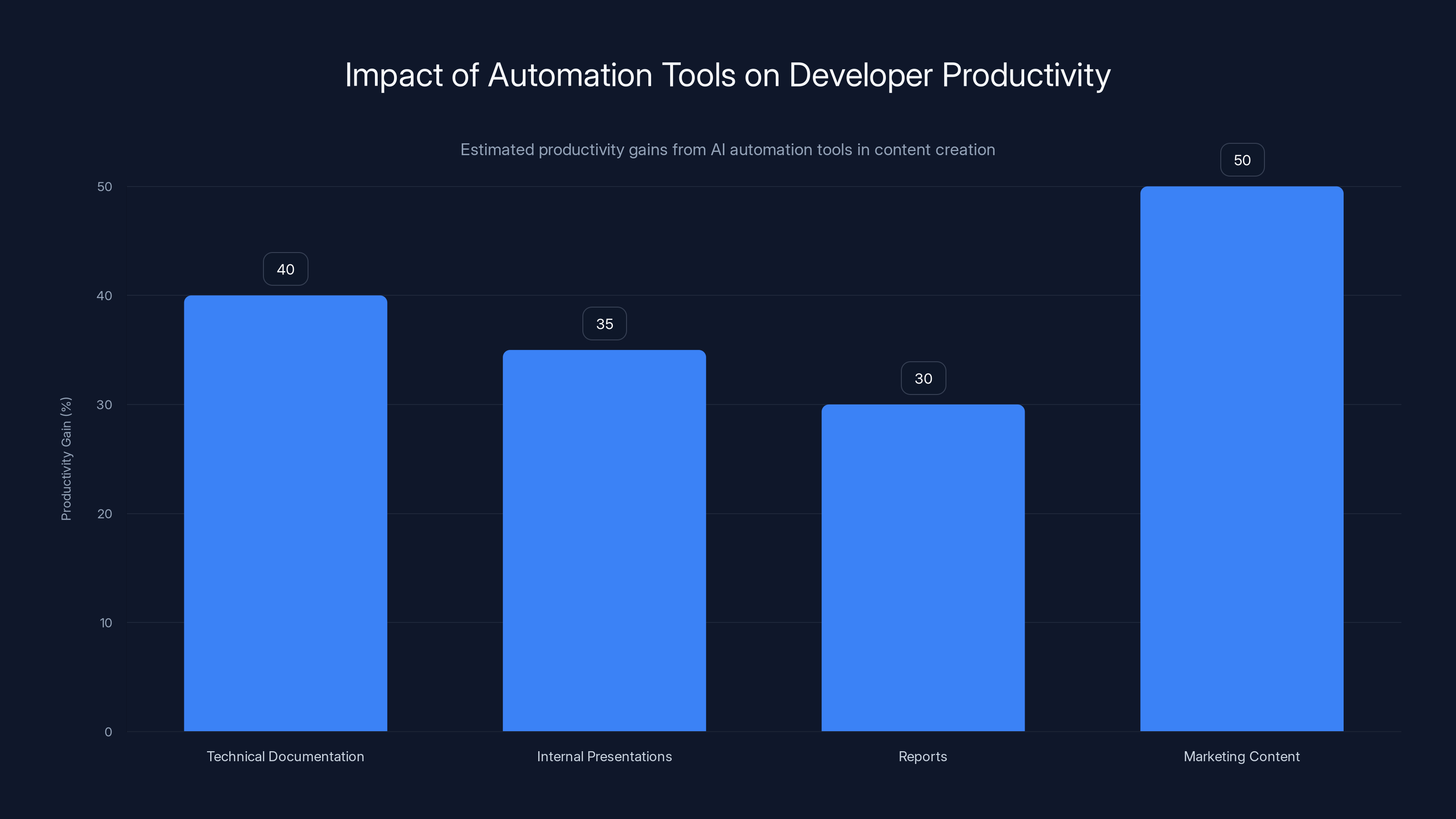 Impact of Automation Tools on Developer Productivity

Estimated productivity gains from AI automation tools in content creation

Productivity Gain (%)

50
40
30
20
10
0

40
35
30
50

Technical Documentation
Internal Presentations
Reports
Marketing Content